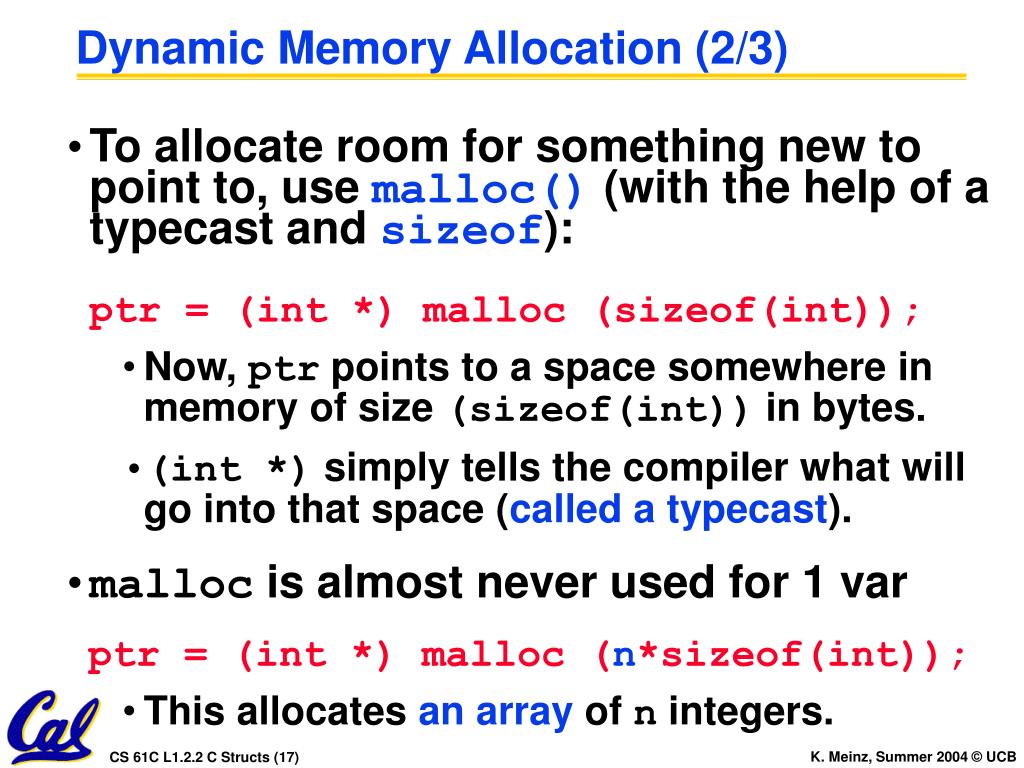 Dynamic Memory Allocation (2/3)

• To allocate room for something new to point to, use malloc() (with the help of a typecast and sizeof):

ptr = (int *) malloc (sizeof(int));

• Now, ptr points to a space somewhere in memory of size (sizeof(int)) in bytes.

• (int *) simply tells the compiler what will go into that space (called a typecast).

• malloc is almost never used for 1 var

ptr = (int *) malloc (n*sizeof(int));

• This allocates an array of n integers.

Cal

CS 61C L1.2.2 C Structs (17)

K. Meinz, Summer 2004 © UCB